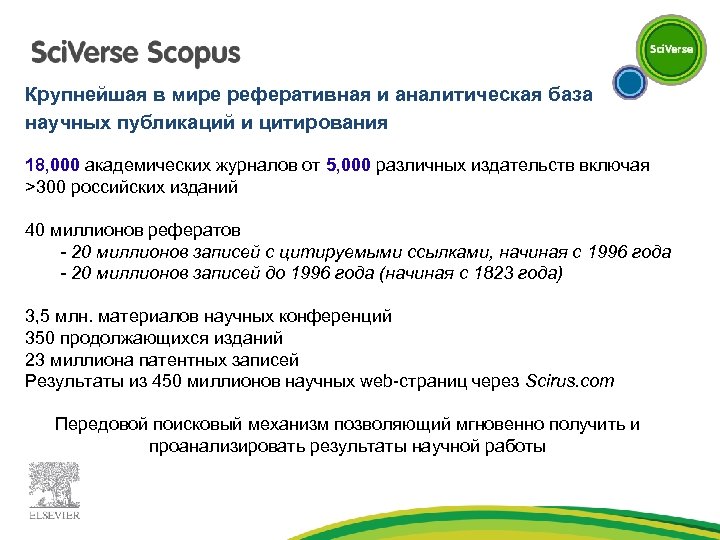 SciVerse Scopus

SciVerse

Крупнейшая в мире реферативная и аналитическая база научных публикаций и цитирования

18,000 академических журналов от 5,000 различных издательств включая >300 российских изданий

40 миллионов рефератов
- 20 миллионов записей с цитируемыми ссылками, начиная с 1996 года
- 20 миллионов записей до 1996 года (начиная с 1823 года)

3,5 млн. материалов научных конференций
350 продолжающихся изданий
23 миллиона патентных записей
Результаты из 450 миллионов научных web-страниц через Scirus.com

Передовой поисковый механизм позволяющий мгновенно получить и проанализировать результаты научной работы

ELSEVIER